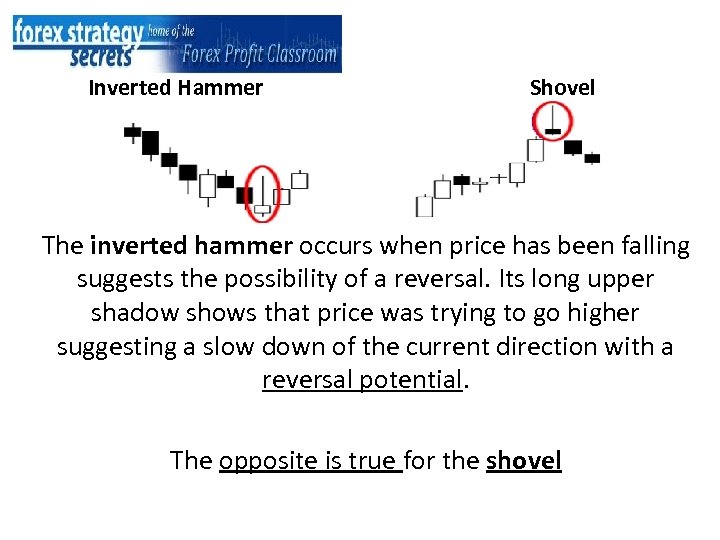 forex strategy secrets home of the Forex Profit Classroom

Inverted Hammer

Shovel

The inverted hammer occurs when price has been falling suggests the possibility of a reversal. Its long upper shadow shows that price was trying to go higher suggesting a slow down of the current direction with a reversal potential.

The opposite is true for the shovel